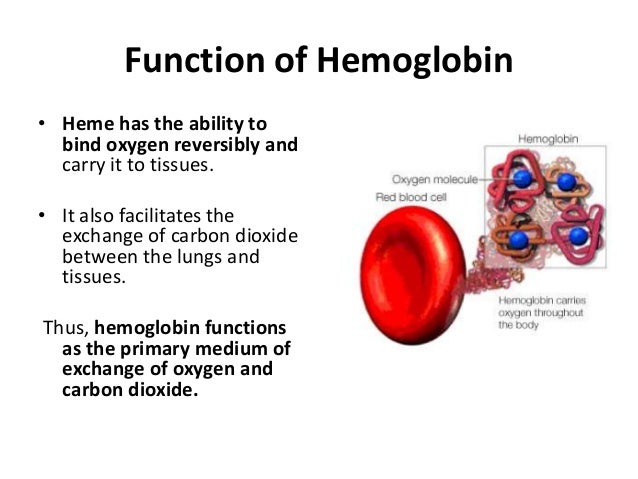 Function of Hemoglobin

• Heme has the ability to bind oxygen reversibly and carry it to tissues.

• It also facilitates the exchange of carbon dioxide between the lungs and tissues.

Thus, hemoglobin functions as the primary medium of exchange of oxygen and carbon dioxide.

Hemoglobin

Oxygen molecule

Red blood cell

Hemoglobin carries oxygen throughout the body